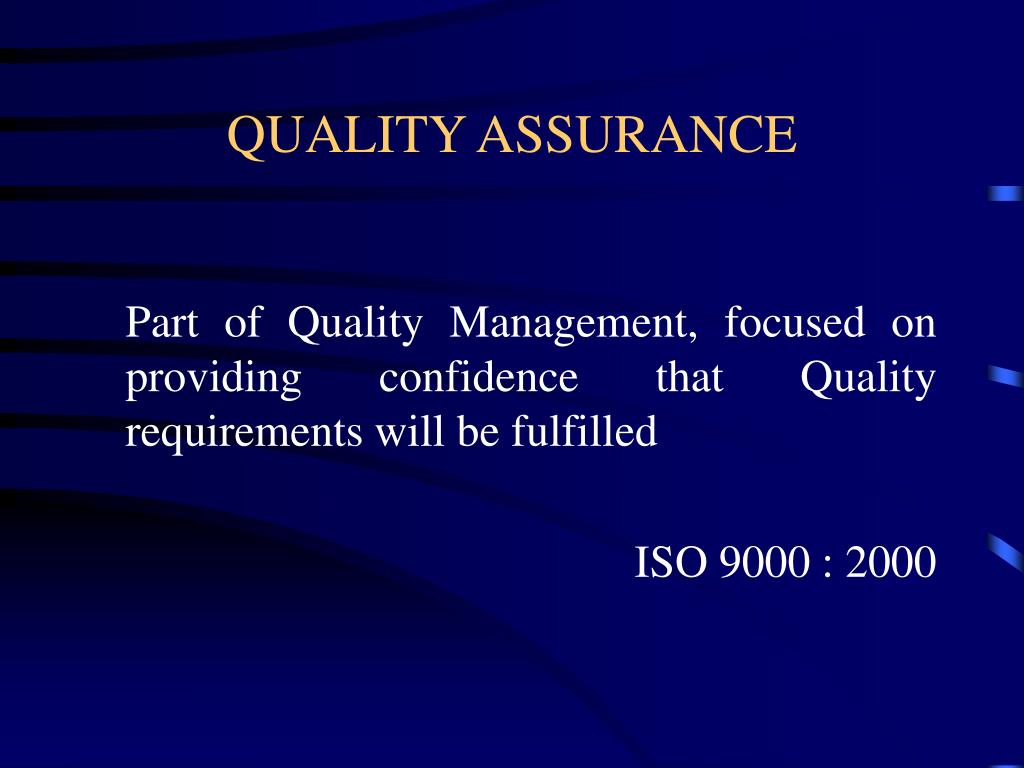 QUALITY ASSURANCE

Part of Quality Management, focused on providing confidence that Quality requirements will be fulfilled

ISO 9000 : 2000